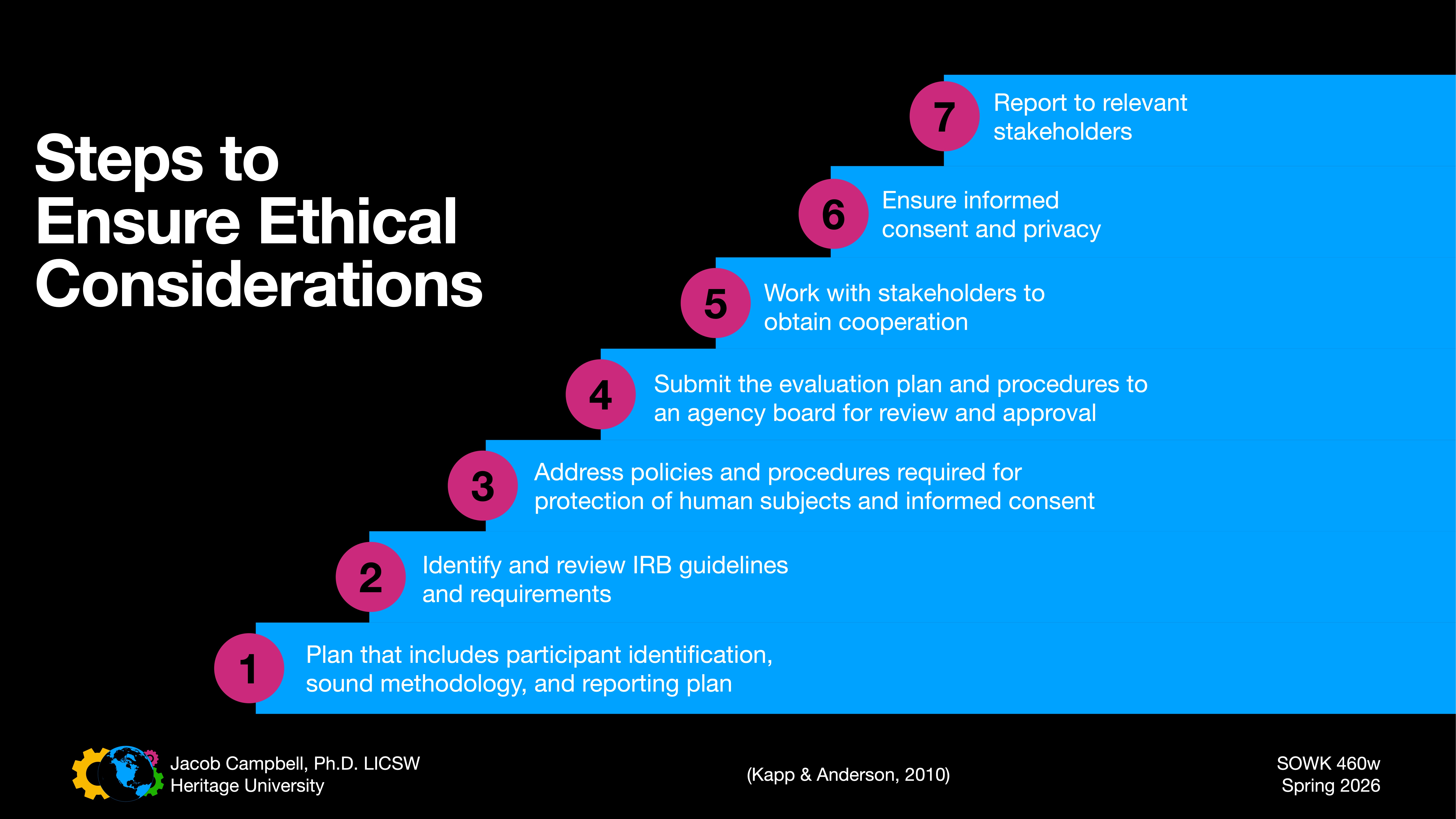 Steps to Ensure Ethical Considerations

7 Report to relevant stakeholders

6 Ensure informed consent and privacy

5 Work with stakeholders to obtain cooperation

4 Submit the evaluation plan and procedures to an agency board for review and approval

3 Address policies and procedures required for protection of human subjects and informed consent

2 Identify and review IRB guidelines and requirements

1 Plan that includes participant identification, sound methodology, and reporting plan

Jacob Campbell, Ph.D. LICSW
Heritage University

(Kapp & Anderson, 2010)

SOWK 460w
Spring 2026